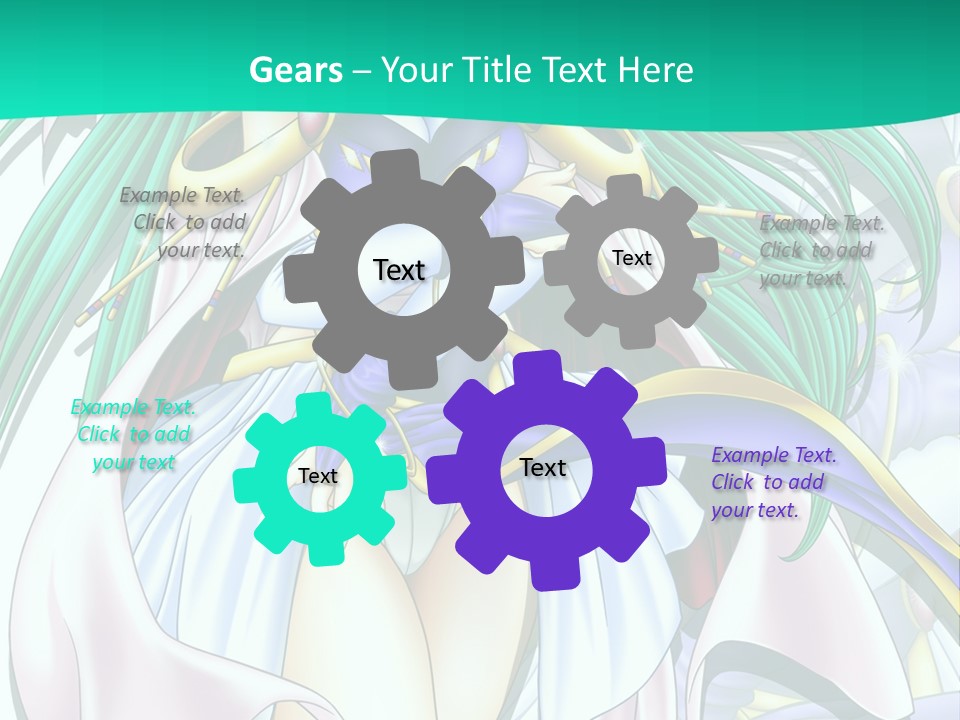 Gears – Your Title Text Here

Example Text. Click to add your text.

Text

Text

Example Text. Click to add your text.

Example Text. Click to add your text

Text

Text

Example Text. Click to add your text.